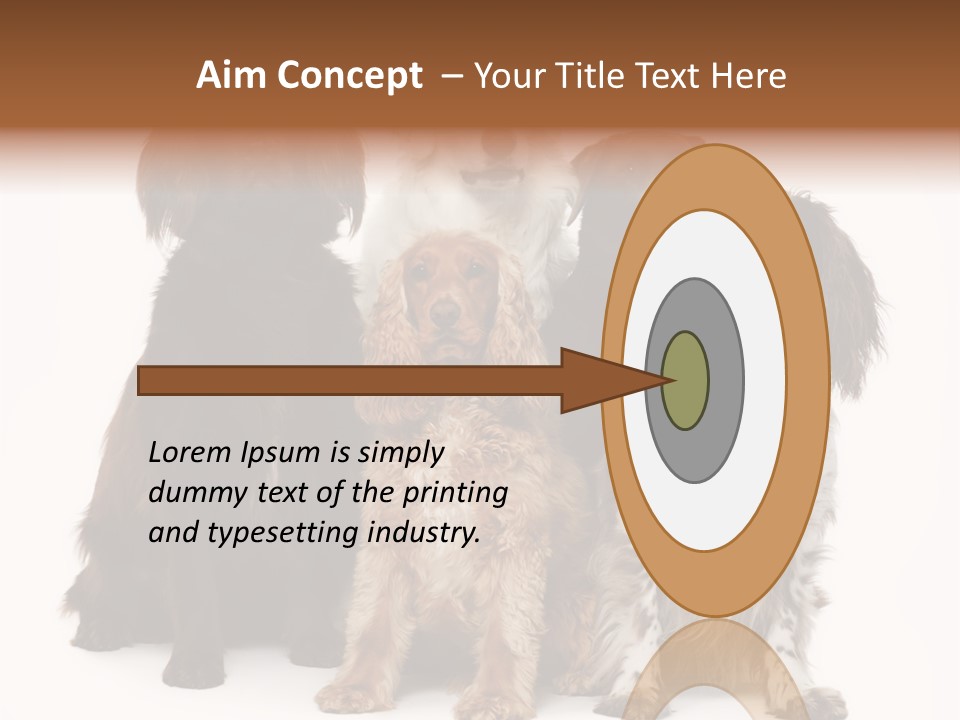 Aim Concept – Your Title Text Here

Lorem Ipsum is simply dummy text of the printing and typesetting industry.